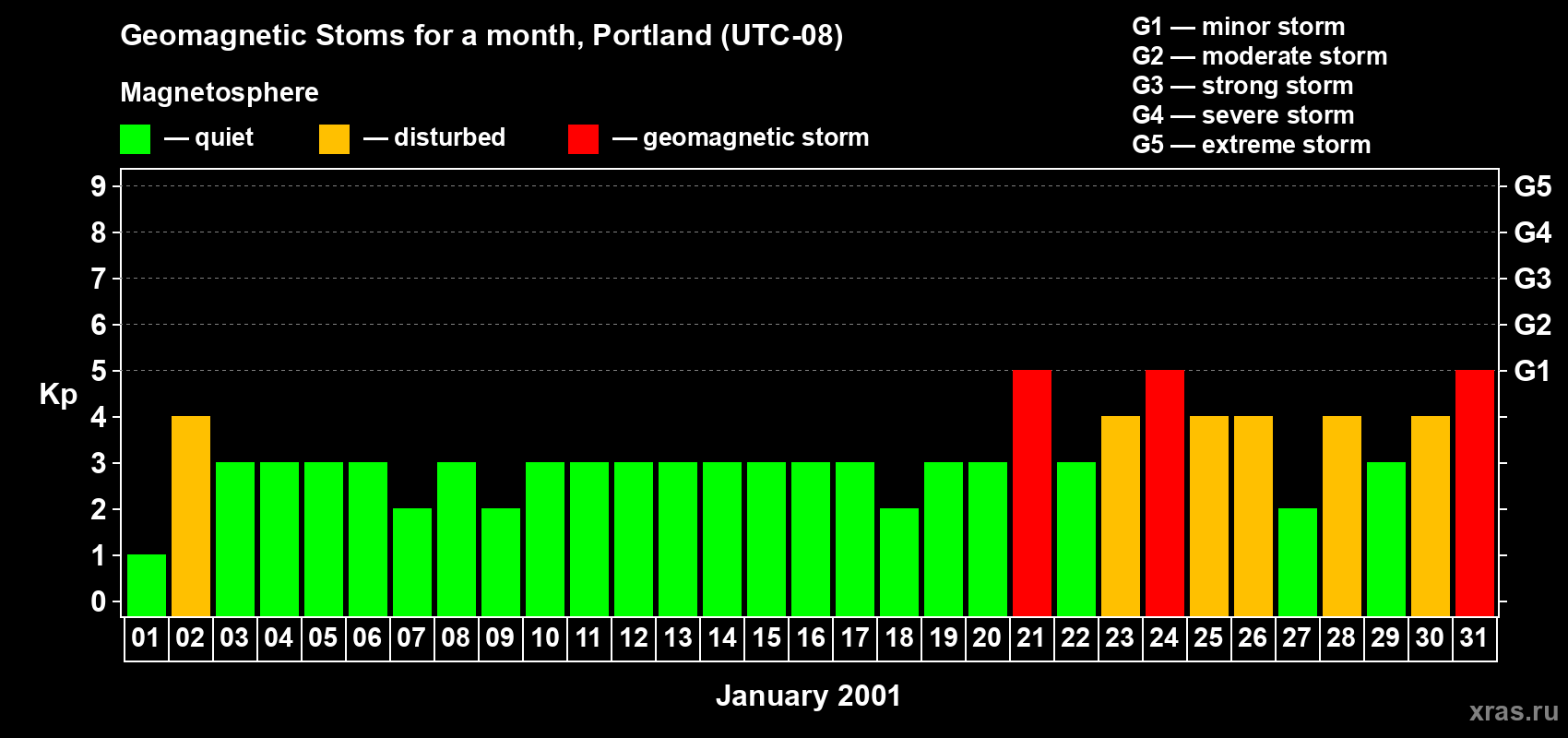 Geomagnetic Stoms for a month, Portland (UTC-08)

Magnetosphere

— quiet — disturbed — geomagnetic storm

G1 — minor storm
G2 — moderate storm
G3 — strong storm
G4 — severe storm
G5 — extreme storm

Kp

9 8 7 6 5 4 3 2 1 0

G5 G4 G3 G2 G1

01 02 03 04 05 06 07 08 09 10 11 12 13 14 15 16 17 18 19 20 21 22 23 24 25 26 27 28 29 30 31

January 2001

xras.ru